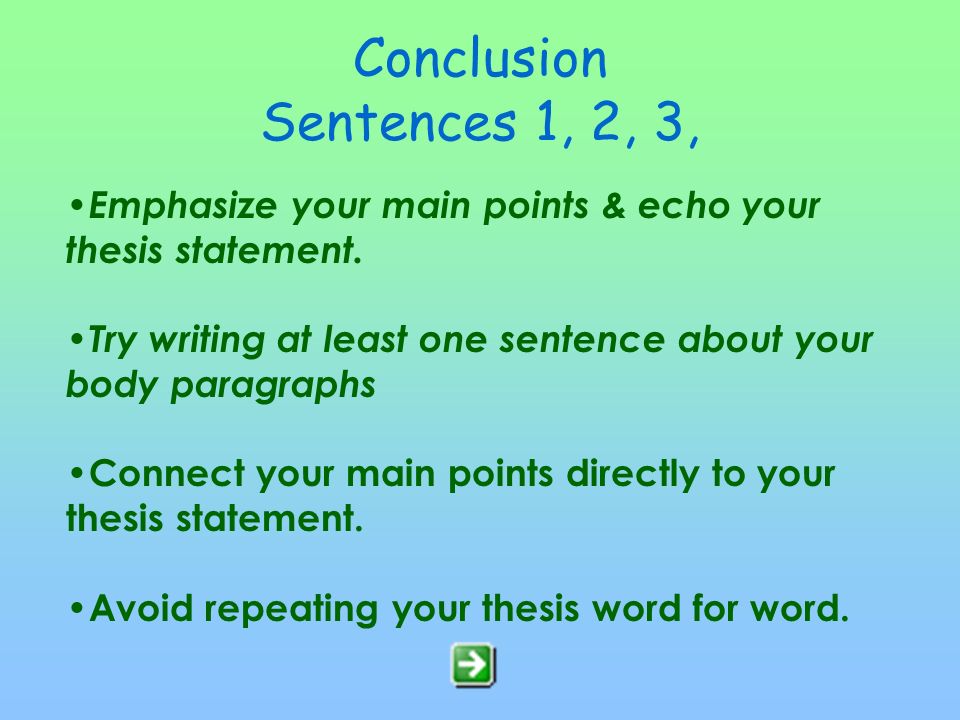 Conclusion
Sentences 1, 2, 3,

•Emphasize your main points & echo your thesis statement.

•Try writing at least one sentence about your body paragraphs

•Connect your main points directly to your thesis statement.

•Avoid repeating your thesis word for word.